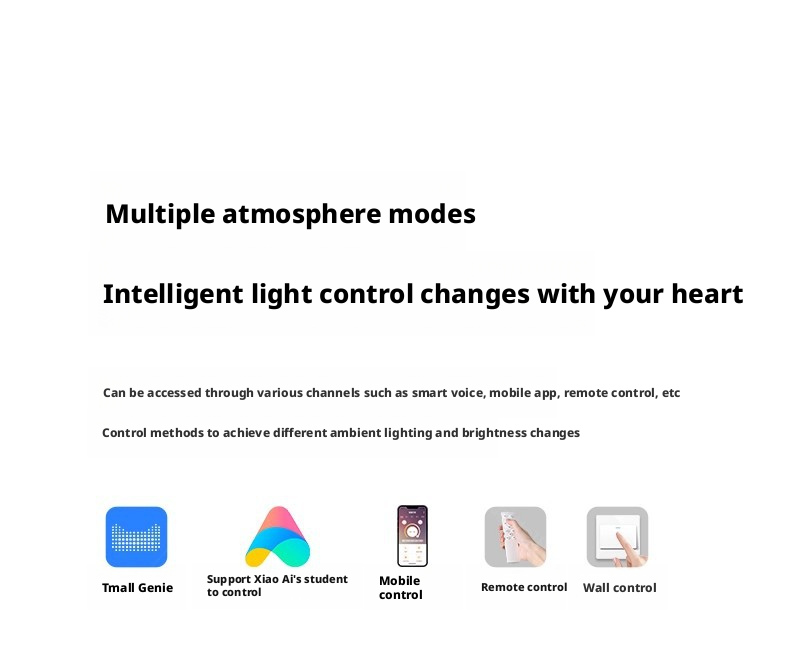 Multiple atmosphere modes

Intelligent light control changes with your heart

Can be accessed through various channels such as smart voice, mobile app, remote control, etc

Control methods to achieve different ambient lighting and brightness changes

Tmall Genie

Support Xiao Ai's student to control

Mobile control

Remote control

Wall control